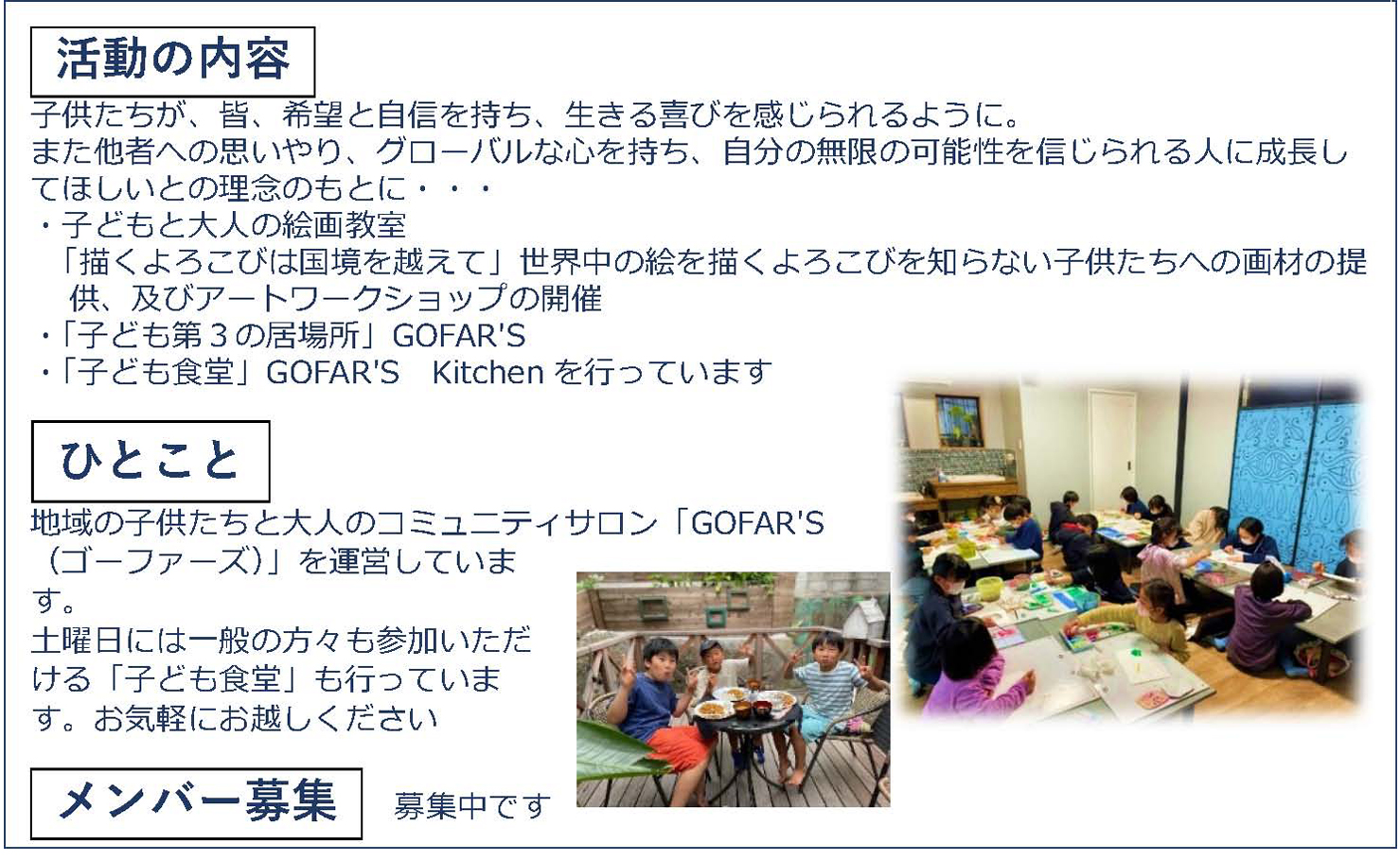 活動の内容

子供たちが、皆、希望と自信を持ち、生きる喜びを感じられるように。
また他者への思いやり、グローバルな心を持ち、自分の無限の可能性を信じられる人に成長してほしいとの理念のもとに・・・
・子どもと大人の絵画教室
「描くよろこびは国境を越えて」世界中の絵を描くよろこびを知らない子供たちへの画材の提供、及びアートワークショップの開催
・「子ども第３の居場所」GOFAR'S
・「子ども食堂」GOFAR'S　Kitchen を行っています

ひとこと

地域の子供たちと大人のコミュニティサロン「GOFAR'S（ゴーファーズ）」を運営しています。
土曜日には一般の方々も参加いただける「子ども食堂」も行っています。お気軽にお越しください

メンバー募集

募集中です